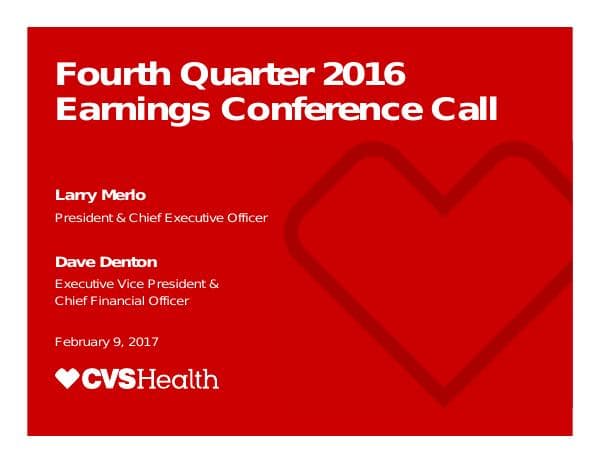 Fourth Quarter 2016
Earnings Conference Call

Larry Merlo
President & Chief Executive Officer

Dave Denton
Executive Vice President & Chief Financial Officer

February 9, 2017

CVSHealth